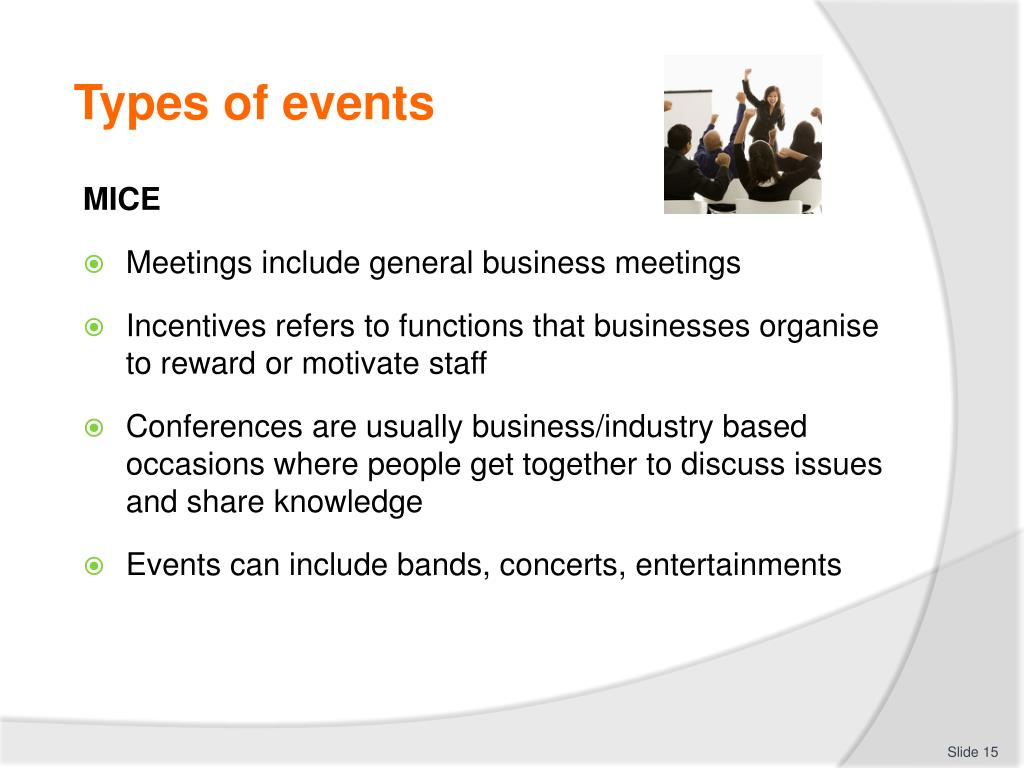 Types of events

MICE

Meetings include general business meetings

Incentives refers to functions that businesses organise to reward or motivate staff

Conferences are usually business/industry based occasions where people get together to discuss issues and share knowledge

Events can include bands, concerts, entertainments

Slide 15